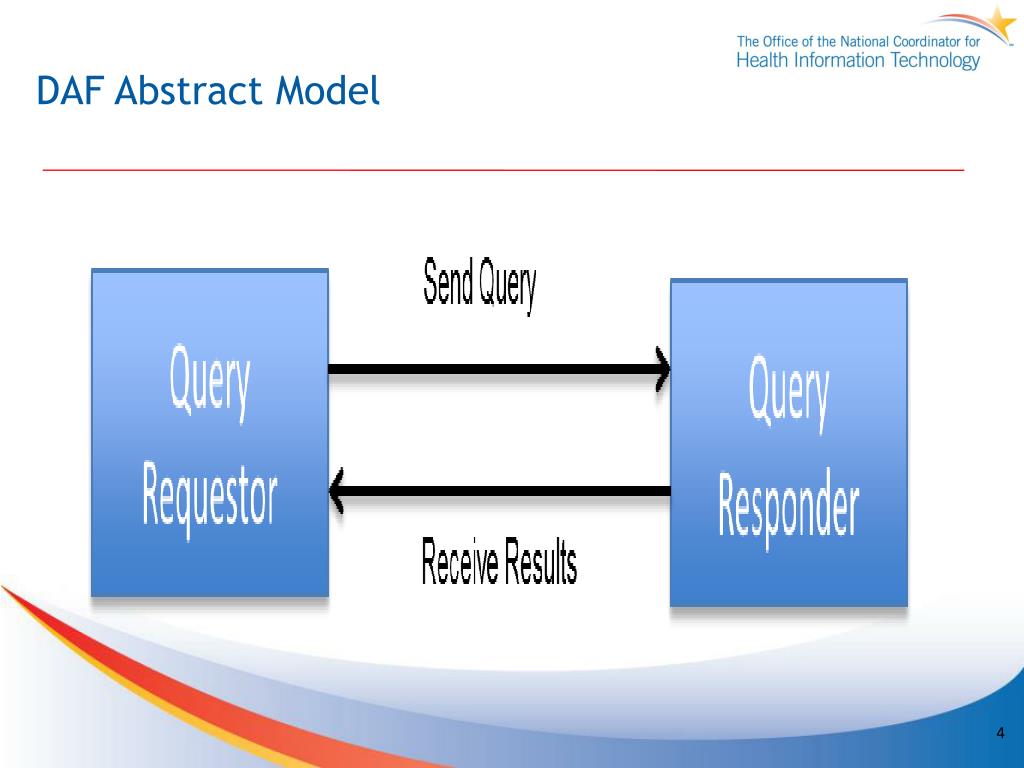 The Office of the National Coordinator for
Health Information Technology

DAF Abstract Model

Query Requestor

Send Query

Receive Results

Query Responder

4